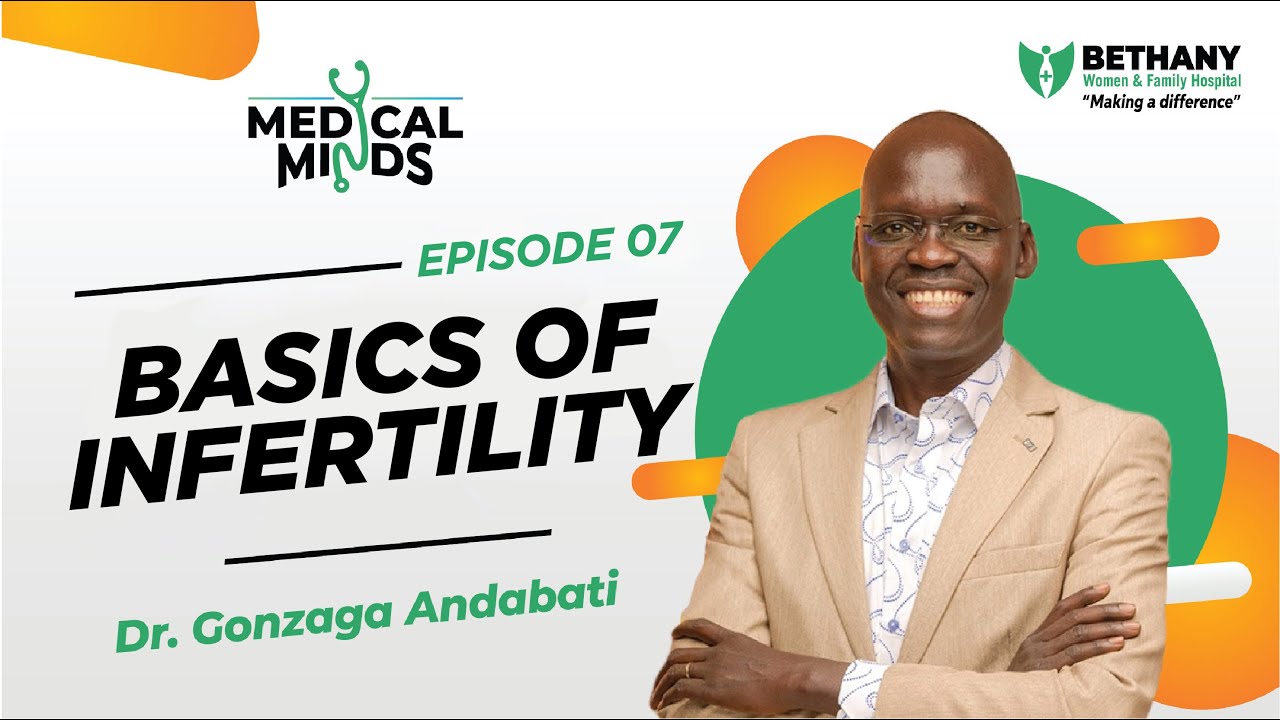 MEDICAL MINDS

BETHANY
Women & Family Hospital
"Making a difference"

EPISODE 07

BASICS OF INFERTILITY

Dr. Gonzaga Andabati